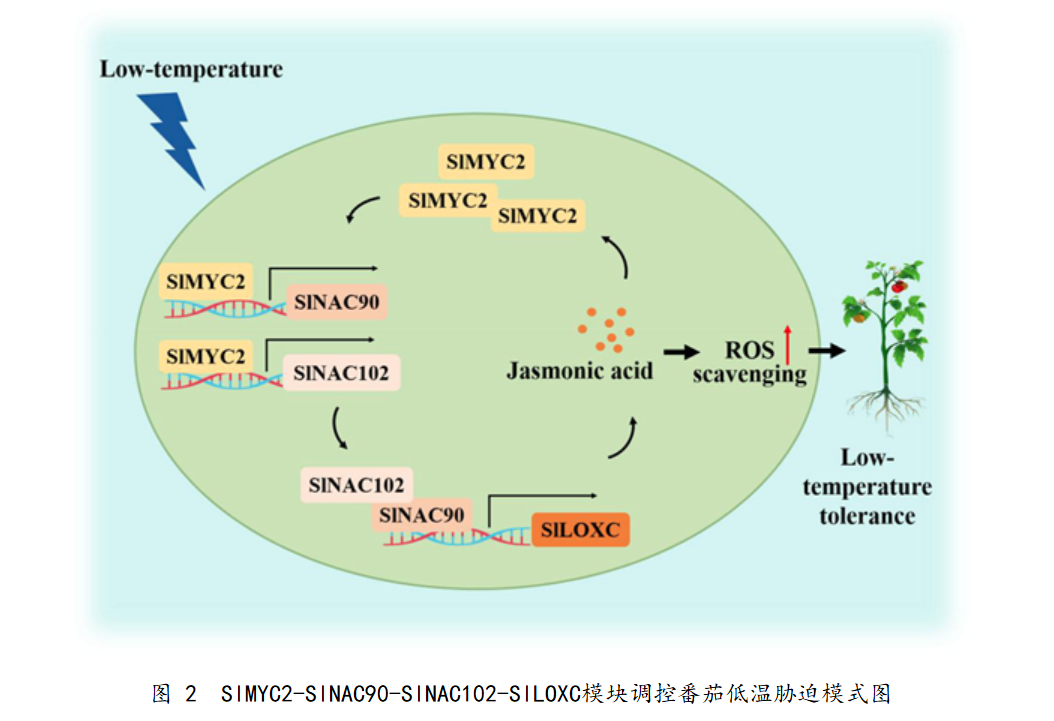 Low-temperature

SlMYC2

SlMYC2

SlMYC2

SlMYC2

SlNAC90

SlMYC2

SlNAC102

Jasmonic acid

ROS scavenging

SlNAC102

SlNAC90

SlLOXC

Low-temperature tolerance

图 2 SlMYC2-SlNAC90-SlNAC102-SlLOXC模块调控番茄低温胁迫模式图